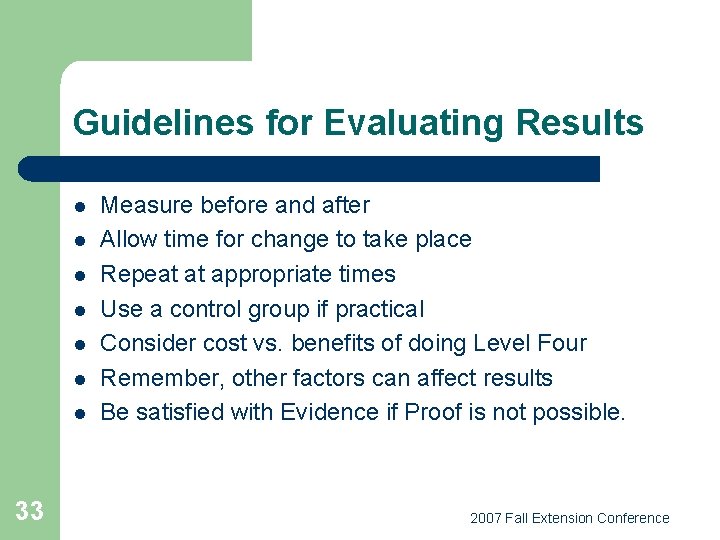 Guidelines for Evaluating Results

- Measure before and after
- Allow time for change to take place
- Repeat at appropriate times
- Use a control group if practical
- Consider cost vs. benefits of doing Level Four
- Remember, other factors can affect results
- Be satisfied with Evidence if Proof is not possible.

33

2007 Fall Extension Conference